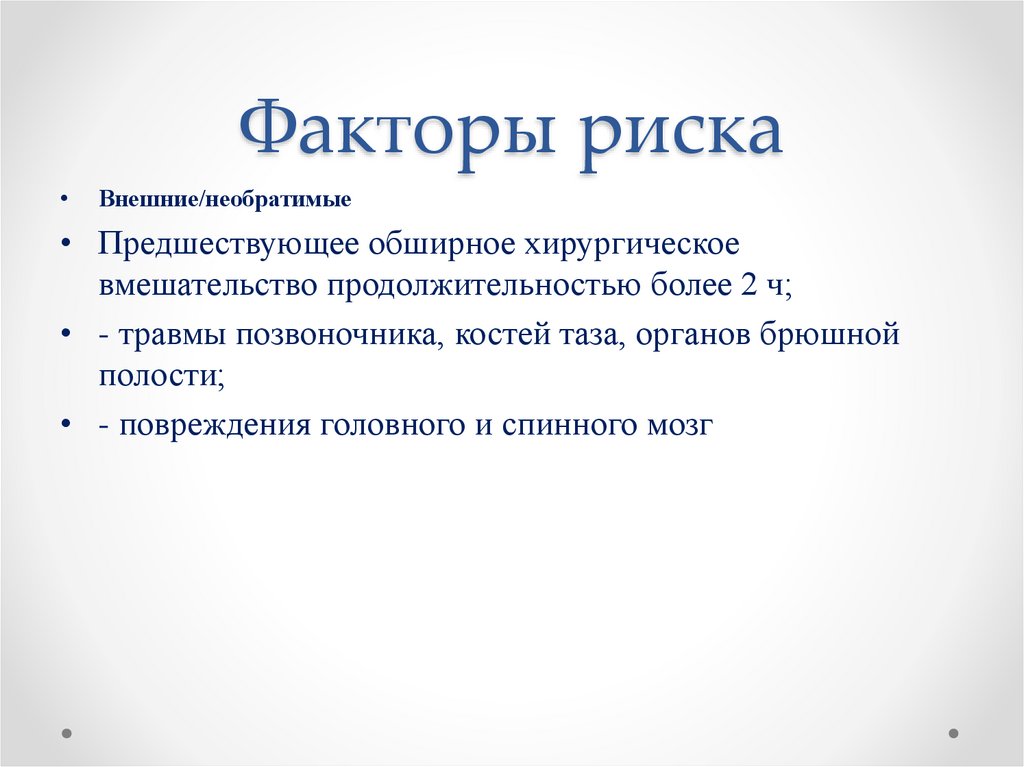 Факторы риска

• Внешние/необратимые

• Предшествующее обширное хирургическое вмешательство продолжительностью более 2 ч;

• - травмы позвоночника, костей таза, органов брюшной полости;

• - повреждения головного и спинного мозг